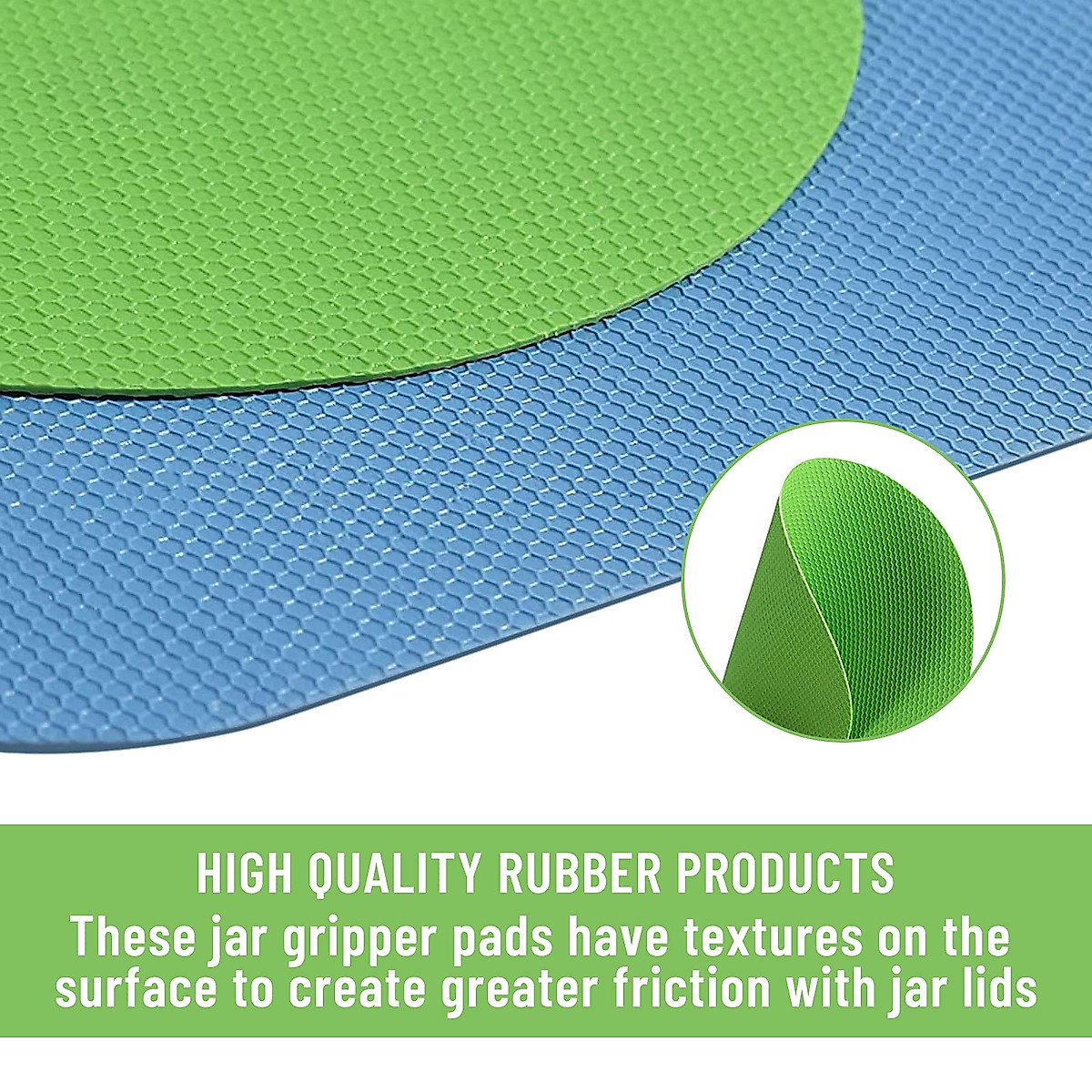 HIGH QUALITY RUBBER PRODUCTS

These jar gripper pads have textures on the surface to create greater friction with jar lids